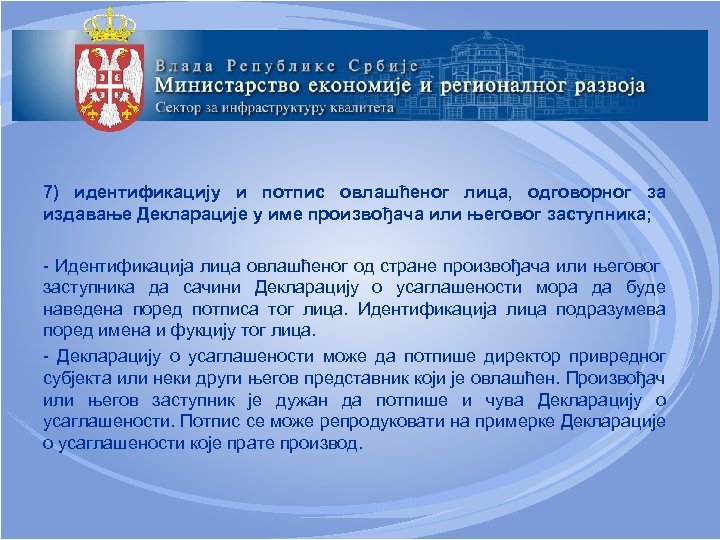 Влада Републике Србије
Министарство економије и регионалног развоја
Сектор за инфраструктуру квалитета

7) идентификацију и потпис овлашћеног лица, одговорног за издавање Декларације у име произвођача или његовог заступника;

- Идентификација лица овлашћеног од стране произвођача или његовог заступника да сачини Декларацију о усаглашености мора да буде наведена поред потписа тог лица. Идентификација лица подразумева поред имена и фукцију тог лица.

- Декларацију о усаглашености може да потпише директор привредног субјекта или неки други његов представник који је овлашћен. Произвођач или његов заступник је дужан да потпише и чува Декларацију о усаглашености. Потпис се може репродуковати на примерке Декларације о усаглашености које прате производ.